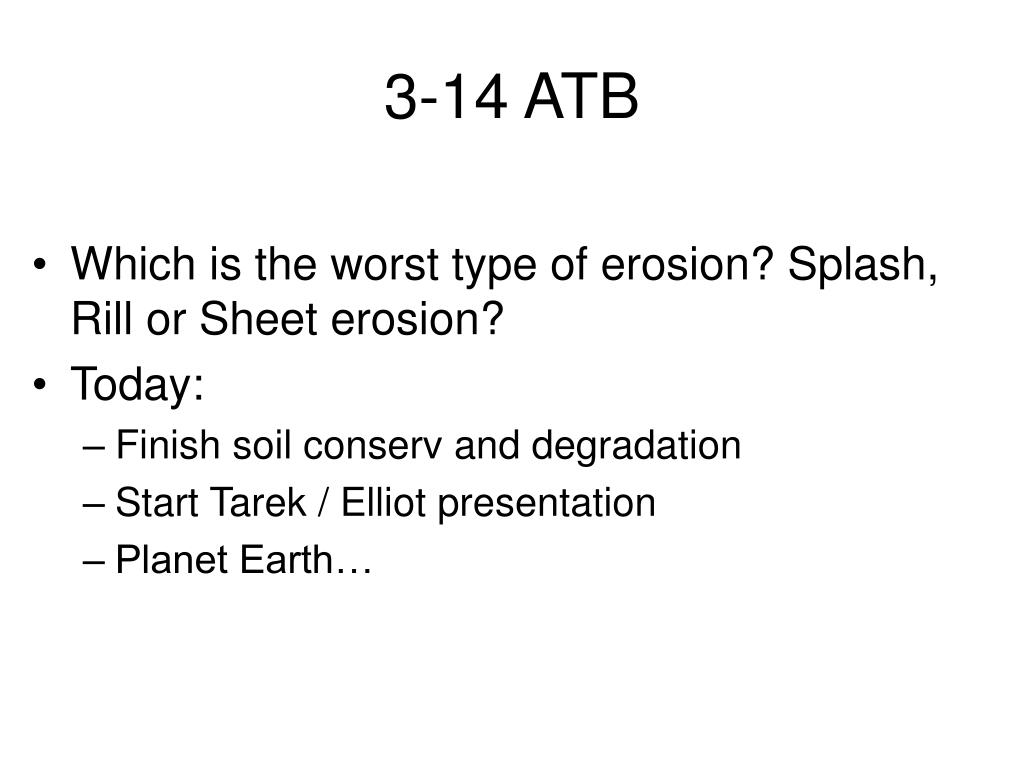 3-14 ATB

• Which is the worst type of erosion? Splash, Rill or Sheet erosion?
• Today:
– Finish soil conserv and degradation
– Start Tarek / Elliot presentation
– Planet Earth…